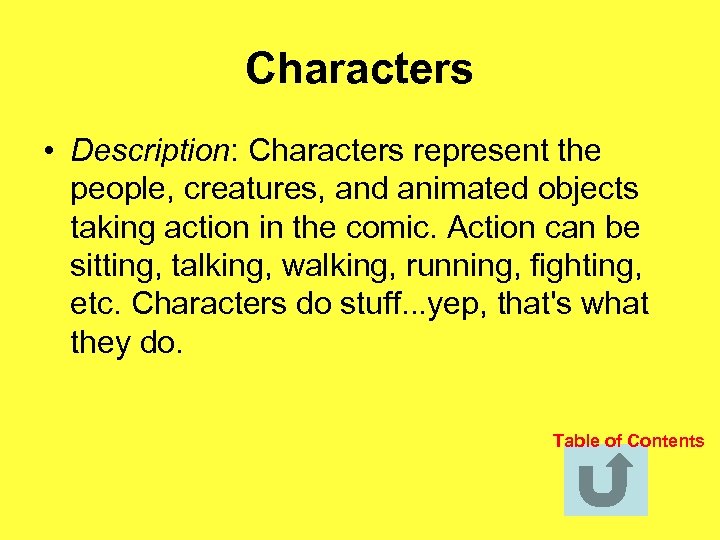 Characters

• Description: Characters represent the people, creatures, and animated objects taking action in the comic. Action can be sitting, talking, walking, running, fighting, etc. Characters do stuff...yep, that's what they do.

Table of Contents